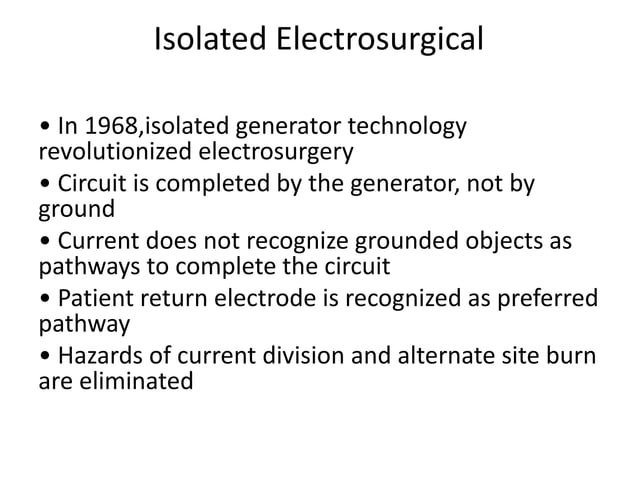 Isolated Electrosurgical

• In 1968,isolated generator technology revolutionized electrosurgery
• Circuit is completed by the generator, not by ground
• Current does not recognize grounded objects as pathways to complete the circuit
• Patient return electrode is recognized as preferred pathway
• Hazards of current division and alternate site burn are eliminated